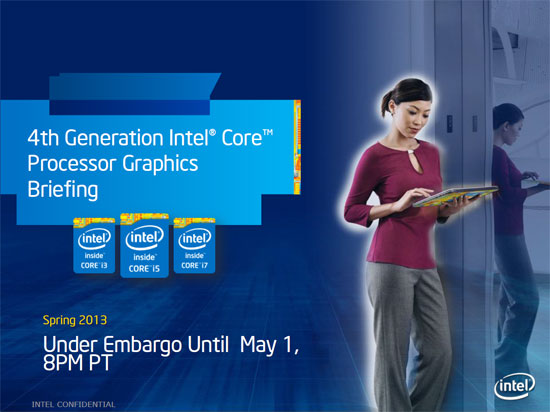 4th Generation Intel® Core™ Processor Graphics Briefing

intel inside CORE i3

intel inside CORE i5

intel inside CORE i7

Spring 2013

Under Embargo Until May 1, 8PM PT

intel

INTEL CONFIDENTIAL